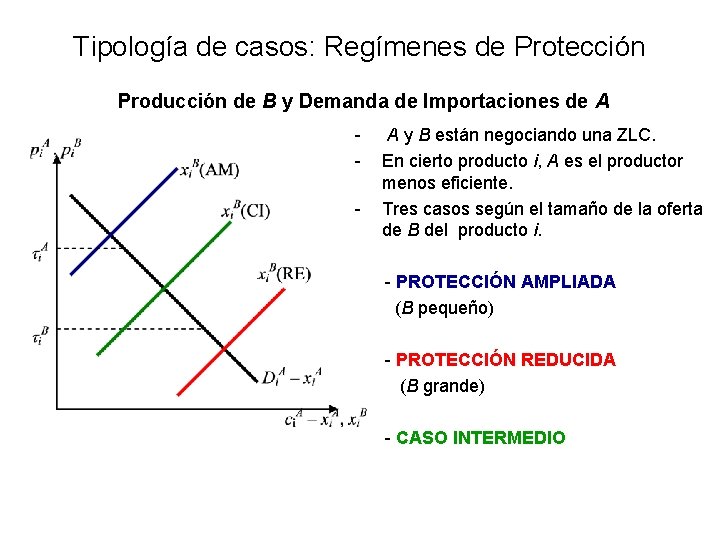 Tipología de casos: Regímenes de Protección

Producción de B y Demanda de Importaciones de A

$p_i^A, p_i^B$

$x_i^B$(AM)

$x_i^B$(CI)

$x_i^B$(RE)

$\tau_i^A$

$\tau_i^B$

$D_i^A - x_i^A$

$c_i^A - x_i^A, x_i^B$

- A y B están negociando una ZLC.
- En cierto producto i, A es el productor menos eficiente.
- Tres casos según el tamaño de la oferta de B del producto i.

- PROTECCIÓN AMPLIADA
(B pequeño)

- PROTECCIÓN REDUCIDA
(B grande)

- CASO INTERMEDIO